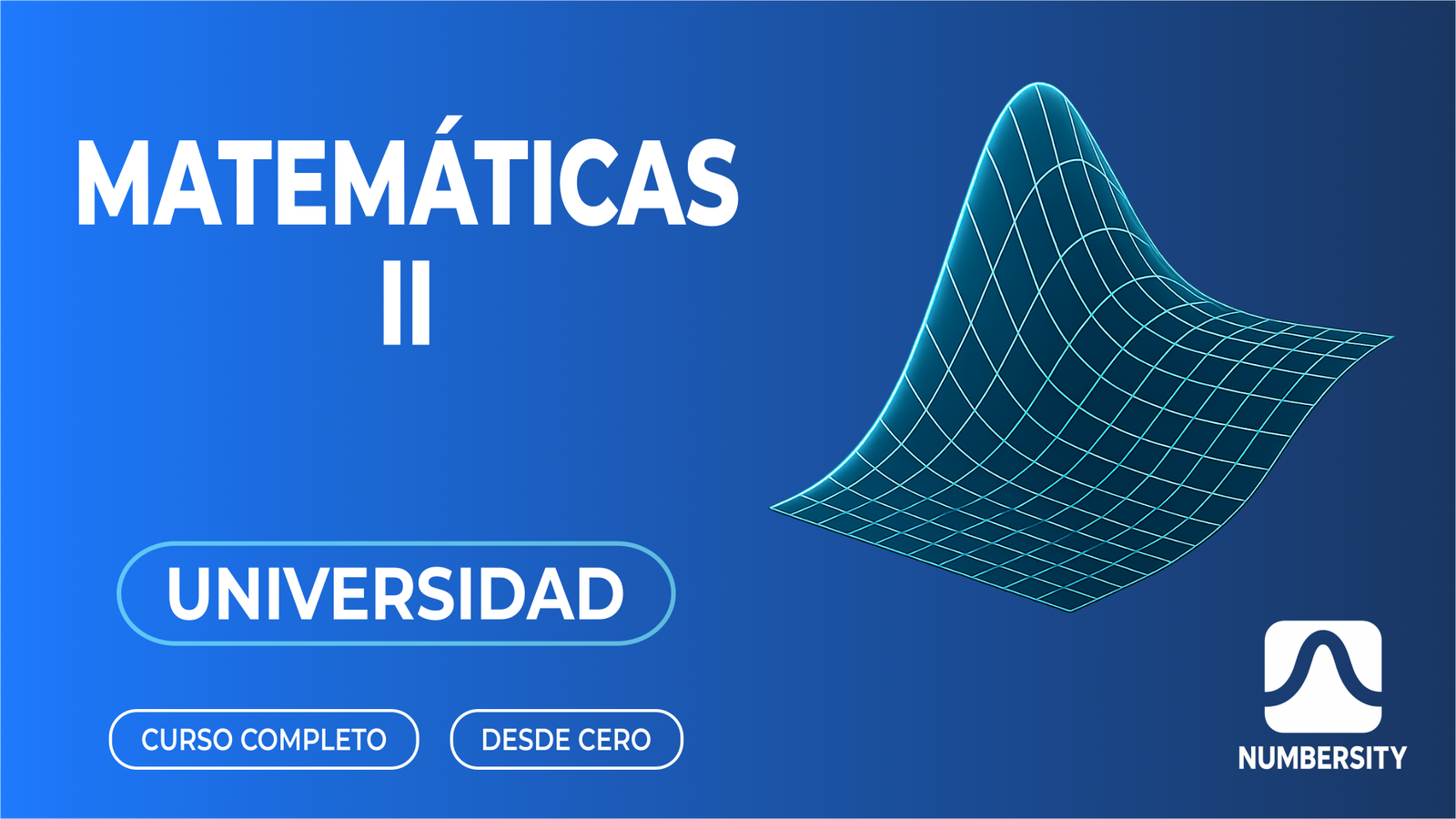 MATEMÁTICAS II

UNIVERSIDAD

CURSO COMPLETO

DESDE CERO

NUMBERSITY